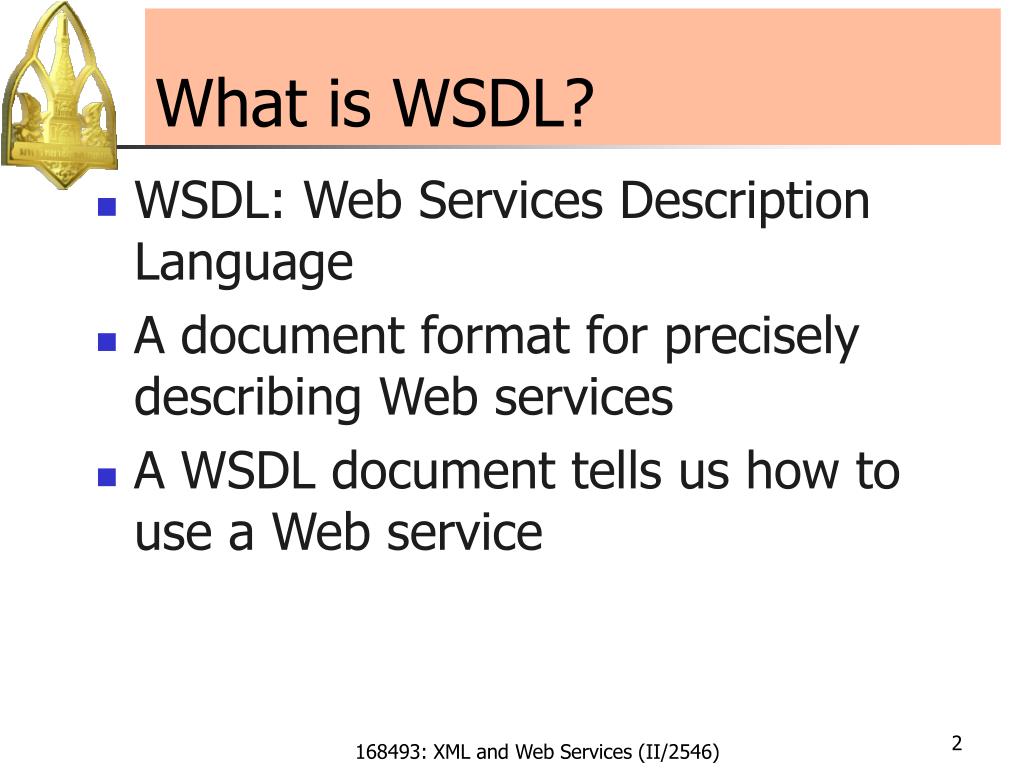 What is WSDL?

WSDL: Web Services Description Language

A document format for precisely describing Web services

A WSDL document tells us how to use a Web service

168493: XML and Web Services (II/2546)

2